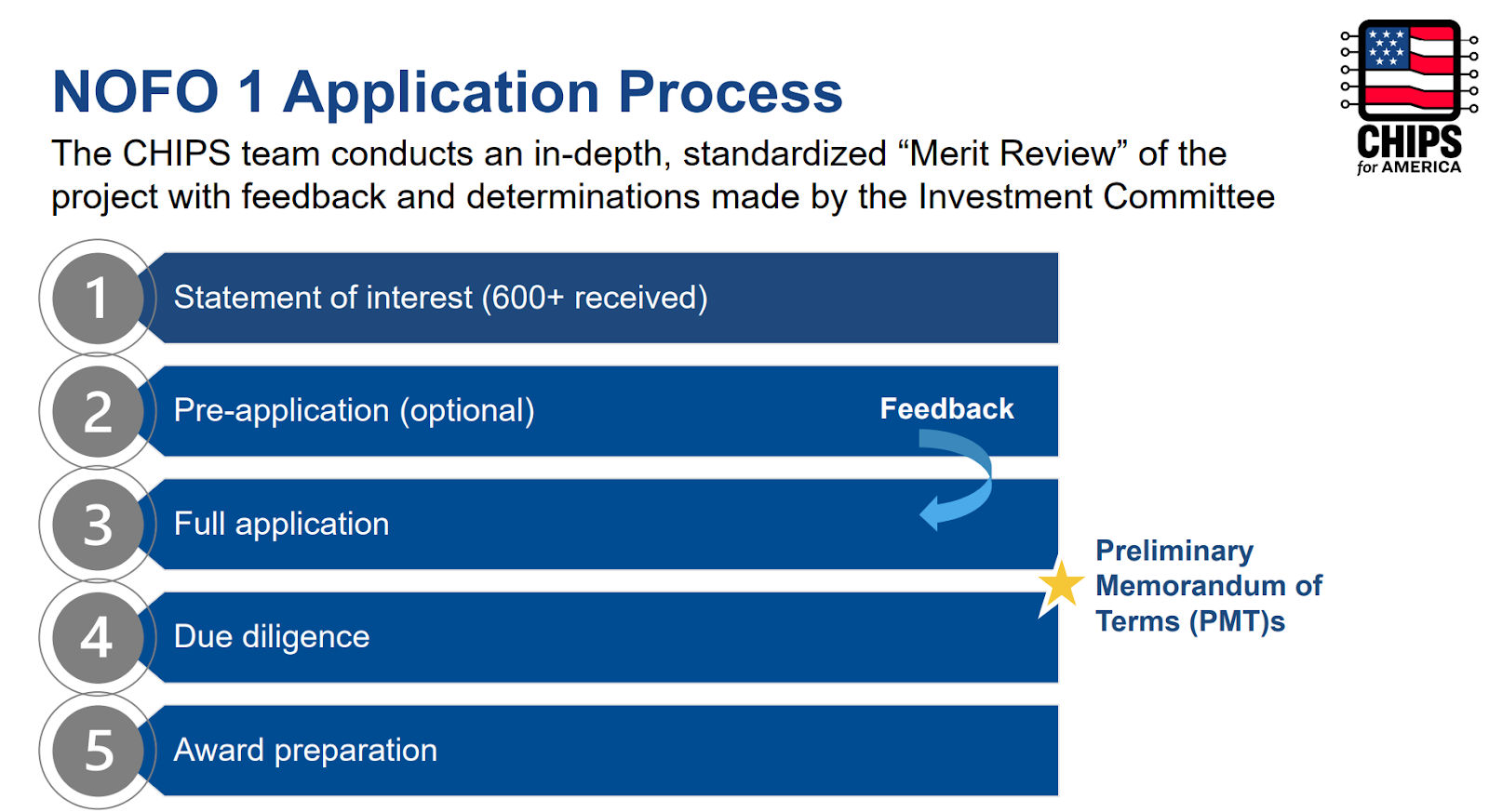 NOFO 1 Application Process

The CHIPS team conducts an in-depth, standardized “Merit Review” of the project with feedback and determinations made by the Investment Committee

CHIPS
for AMERICA

1 Statement of interest (600+ received)

2 Pre-application (optional)

Feedback

3 Full application

4 Due diligence

5 Award preparation

Preliminary Memorandum of Terms (PMT)s